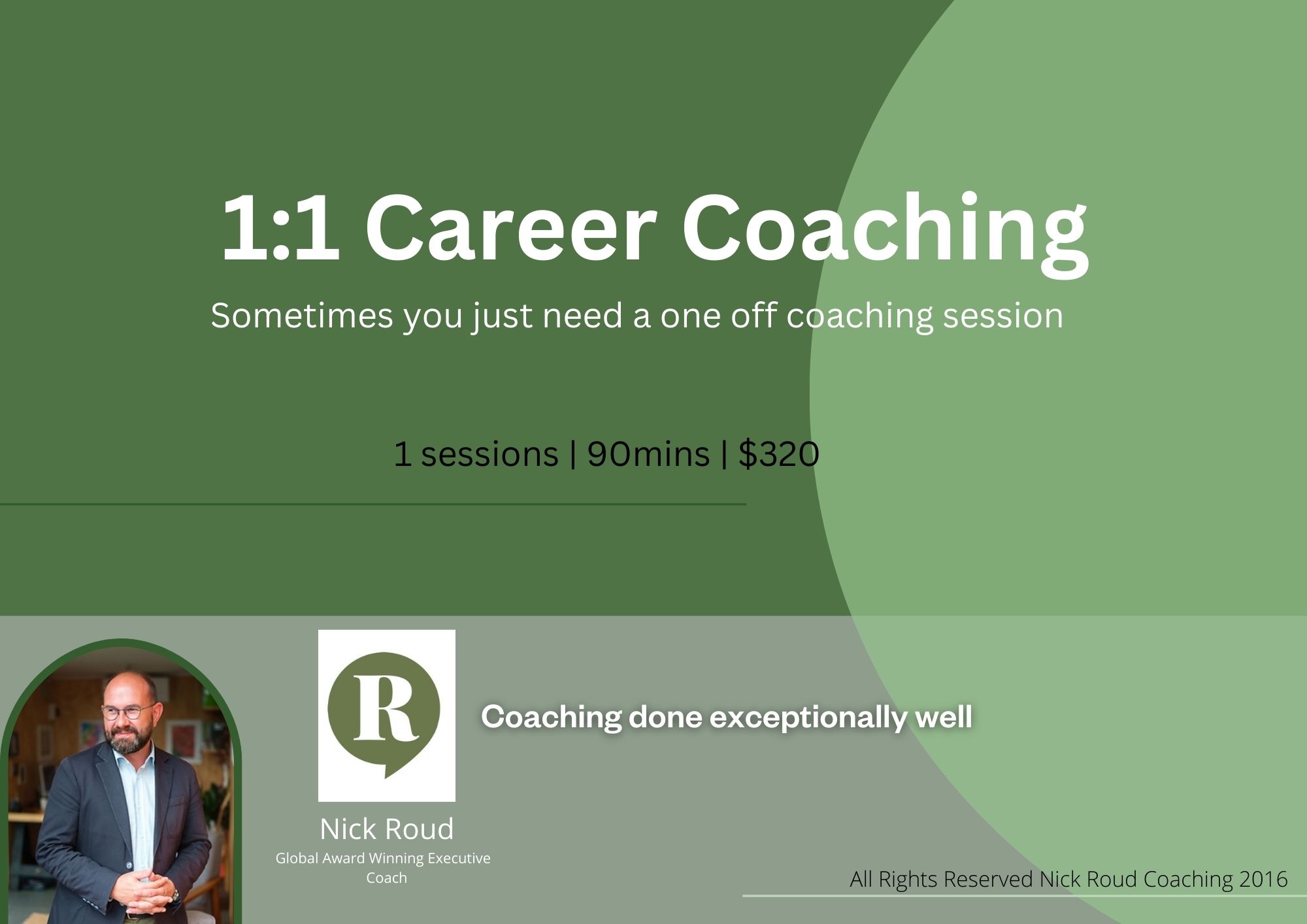 1:1 Career Coaching

Sometimes you just need a one off coaching session

1 sessions | 90mins | $320

R

Coaching done exceptionally well

Nick Roud
Global Award Winning Executive Coach

All Rights Reserved Nick Roud Coaching 2016